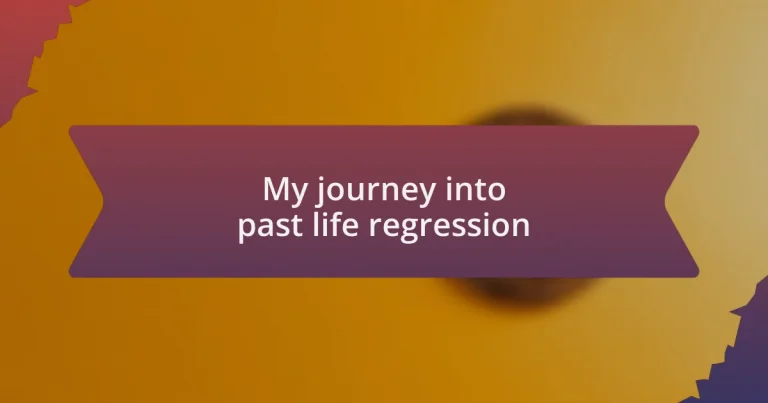 My journey into past life regression